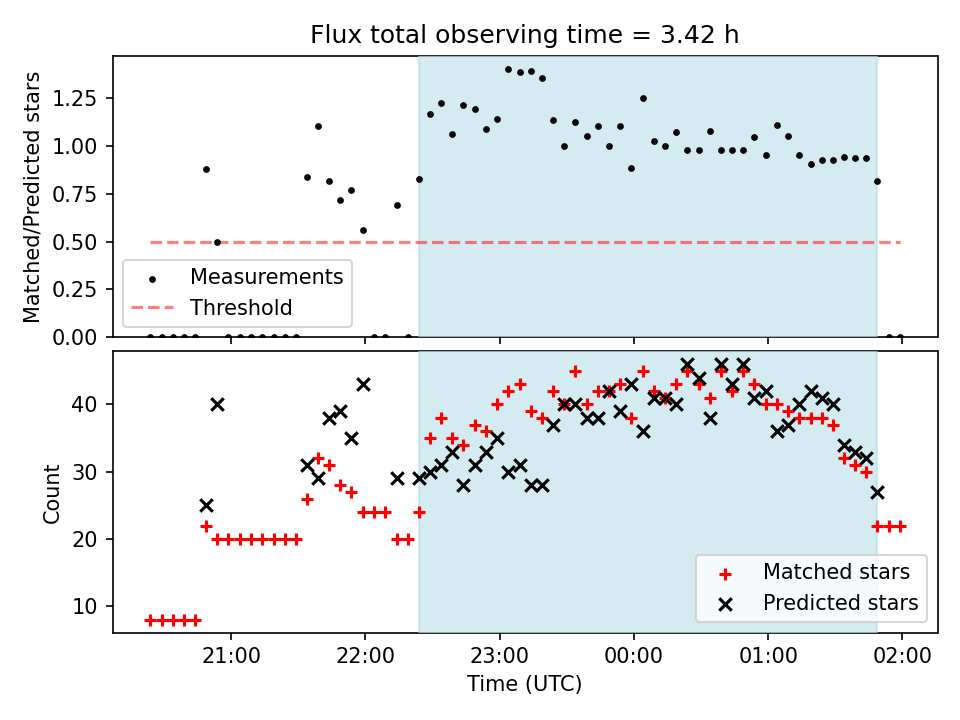 Flux total observing time = 3.42 h

Matched/Predicted stars

1.25
1.00
0.75
0.50
0.25
0.00

Measurements
Threshold

Count

40
30
20
10

Matched stars
Predicted stars

21:00
22:00
23:00
00:00
01:00
02:00

Time (UTC)